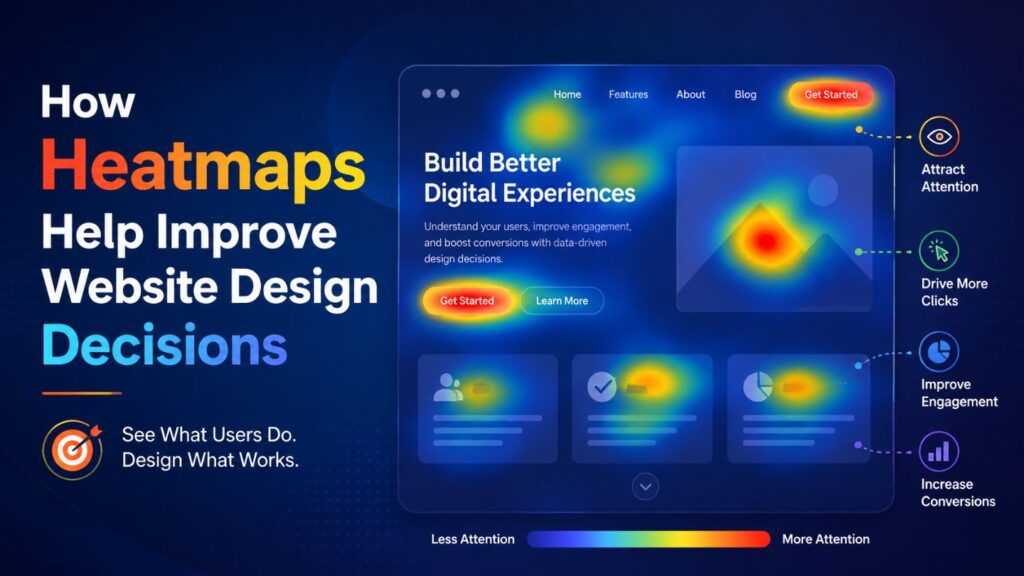 How Heatmaps Help Improve Website Design Decisions

See What Users Do. Design What Works.

Home Features About Blog Get Started

Build Better Digital Experiences

Understand your users, improve engagement, and boost conversions with data-driven design decisions.

Get Started Learn More

Attract Attention

Drive More Clicks

Improve Engagement

Increase Conversions

Less Attention More Attention